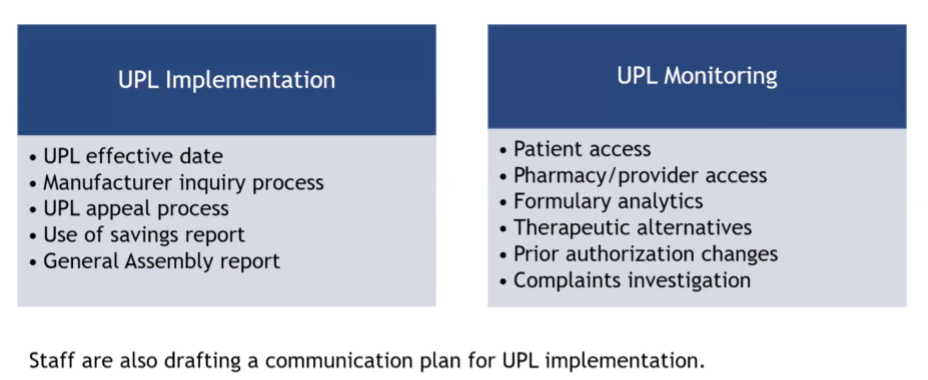 UPL Implementation

• UPL effective date
• Manufacturer inquiry process
• UPL appeal process
• Use of savings report
• General Assembly report

UPL Monitoring

• Patient access
• Pharmacy/provider access
• Formulary analytics
• Therapeutic alternatives
• Prior authorization changes
• Complaints investigation

Staff are also drafting a communication plan for UPL implementation.